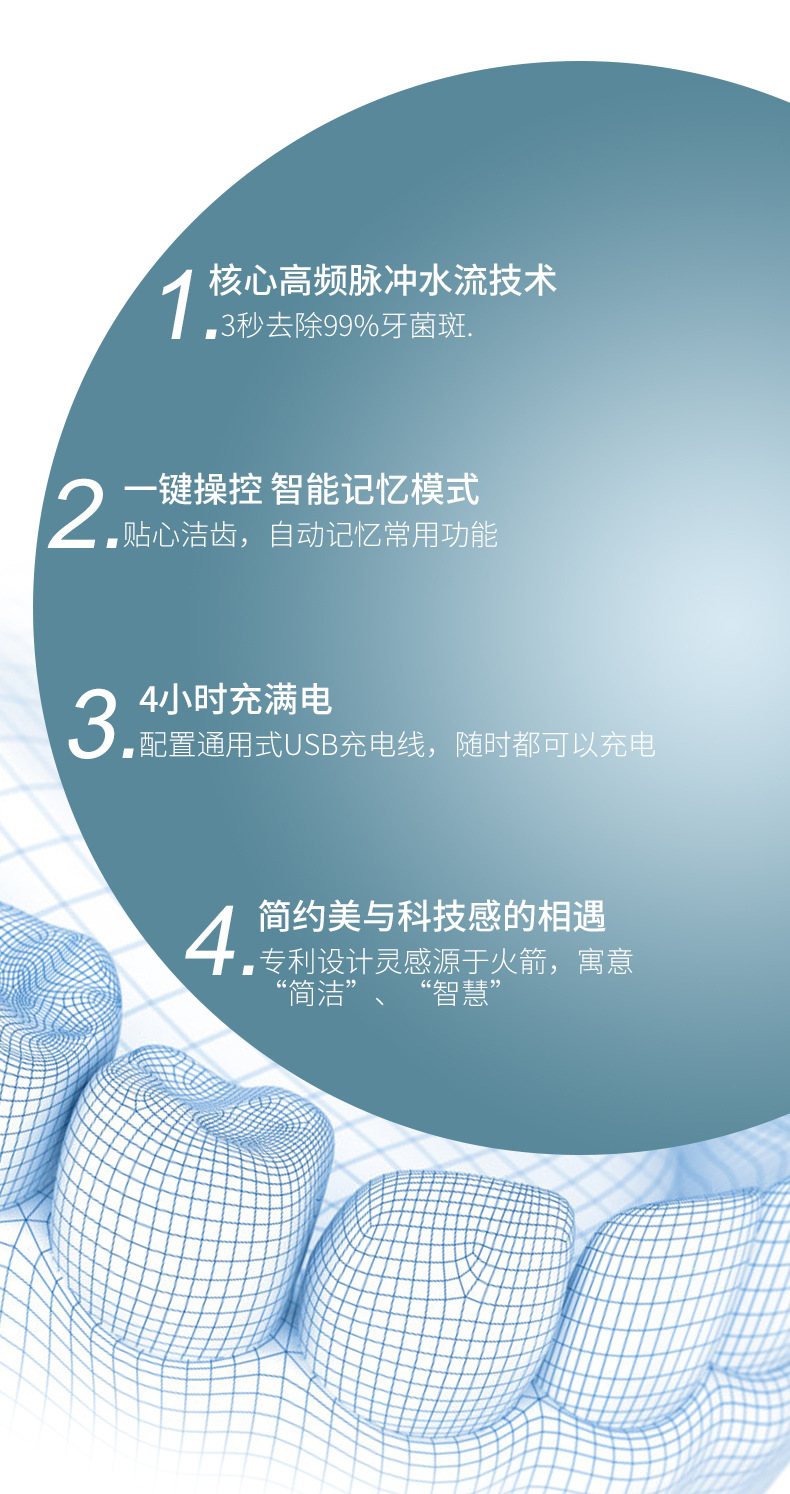 1. 核心高频脉冲水流技术
3秒去除99%牙菌斑.

2. 一键操控 智能记忆模式
贴心洁齿，自动记忆常用功能

3. 4小时充满电
配置通用式USB充电线，随时都可以充电

4. 简约美与科技感的相遇
专利设计灵感源于火箭，寓意“简洁”、“智慧”